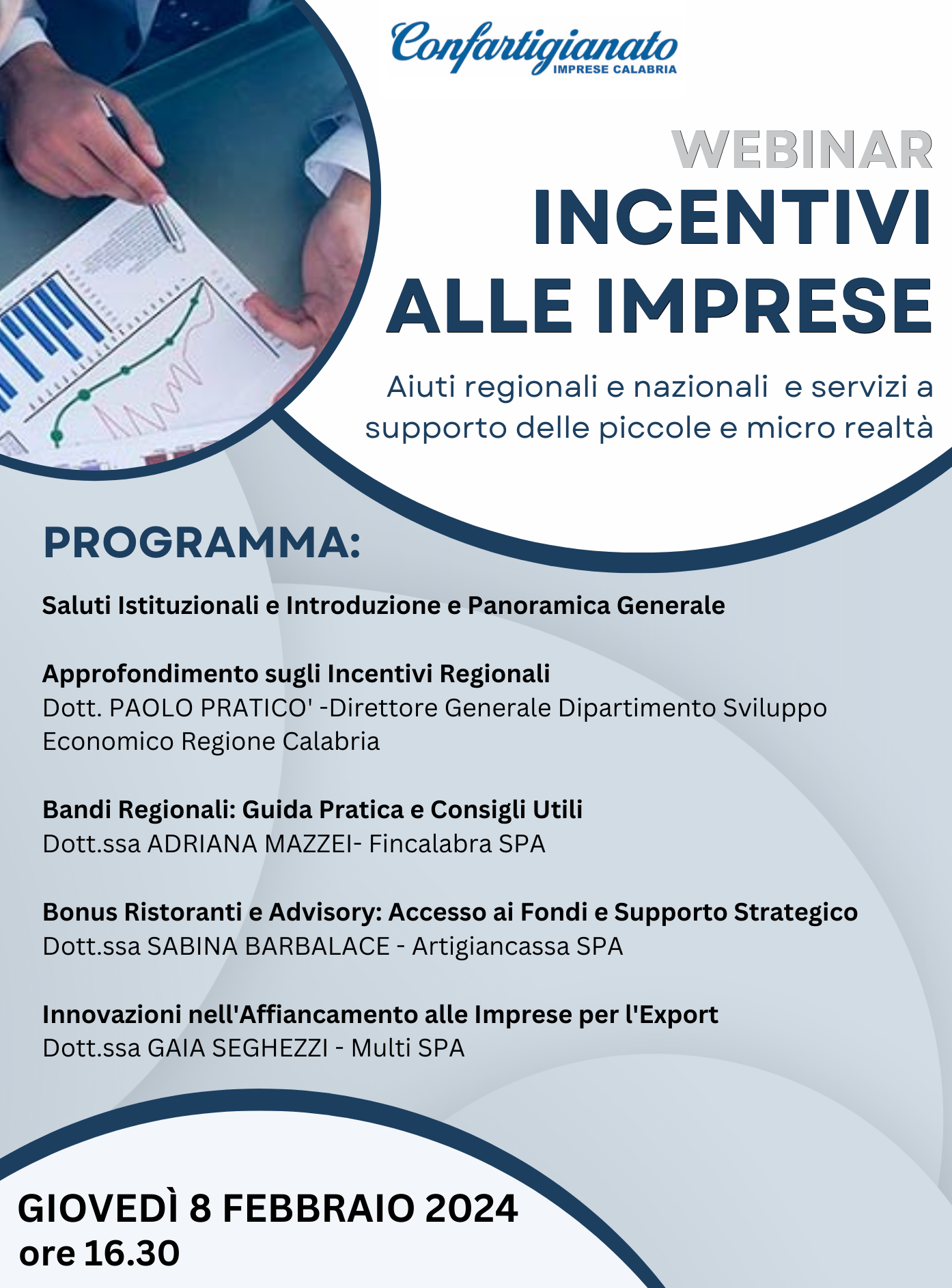 Confartigianato
IMPRESE CALABRIA

WEBINAR
INCENTIVI ALLE IMPRESE

Aiuti regionali e nazionali e servizi a supporto delle piccole e micro realtà

PROGRAMMA:

Saluti Istituzionali e Introduzione e Panoramica Generale

Approfondimento sugli Incentivi Regionali
Dott. PAOLO PRATICO' -Direttore Generale Dipartimento Sviluppo Economico Regione Calabria

Bandi Regionali: Guida Pratica e Consigli Utili
Dott.ssa ADRIANA MAZZEI- Fincalabra SPA

Bonus Ristoranti e Advisory: Accesso ai Fondi e Supporto Strategico
Dott.ssa SABINA BARBALACE - Artigiancassa SPA

Innovazioni nell'Affiancamento alle Imprese per l'Export
Dott.ssa GAIA SEGHEZZI - Multi SPA

GIOVEDÌ 8 FEBBRAIO 2024
ore 16.30